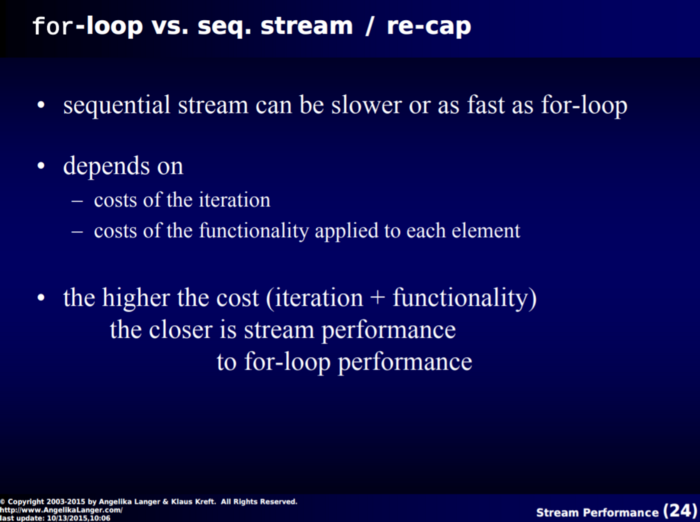 for-loop vs. seq. stream / re-cap

• sequential stream can be slower or as fast as for-loop

• depends on
– costs of the iteration
– costs of the functionality applied to each element

• the higher the cost (iteration + functionality) the closer is stream performance to for-loop performance

© Copyright 2003-2015 by Angelika Langer & Klaus Kreft. All Rights Reserved.
http://www.AngelikaLanger.com/
last update: 10/13/2015,10:06

Stream Performance (24)